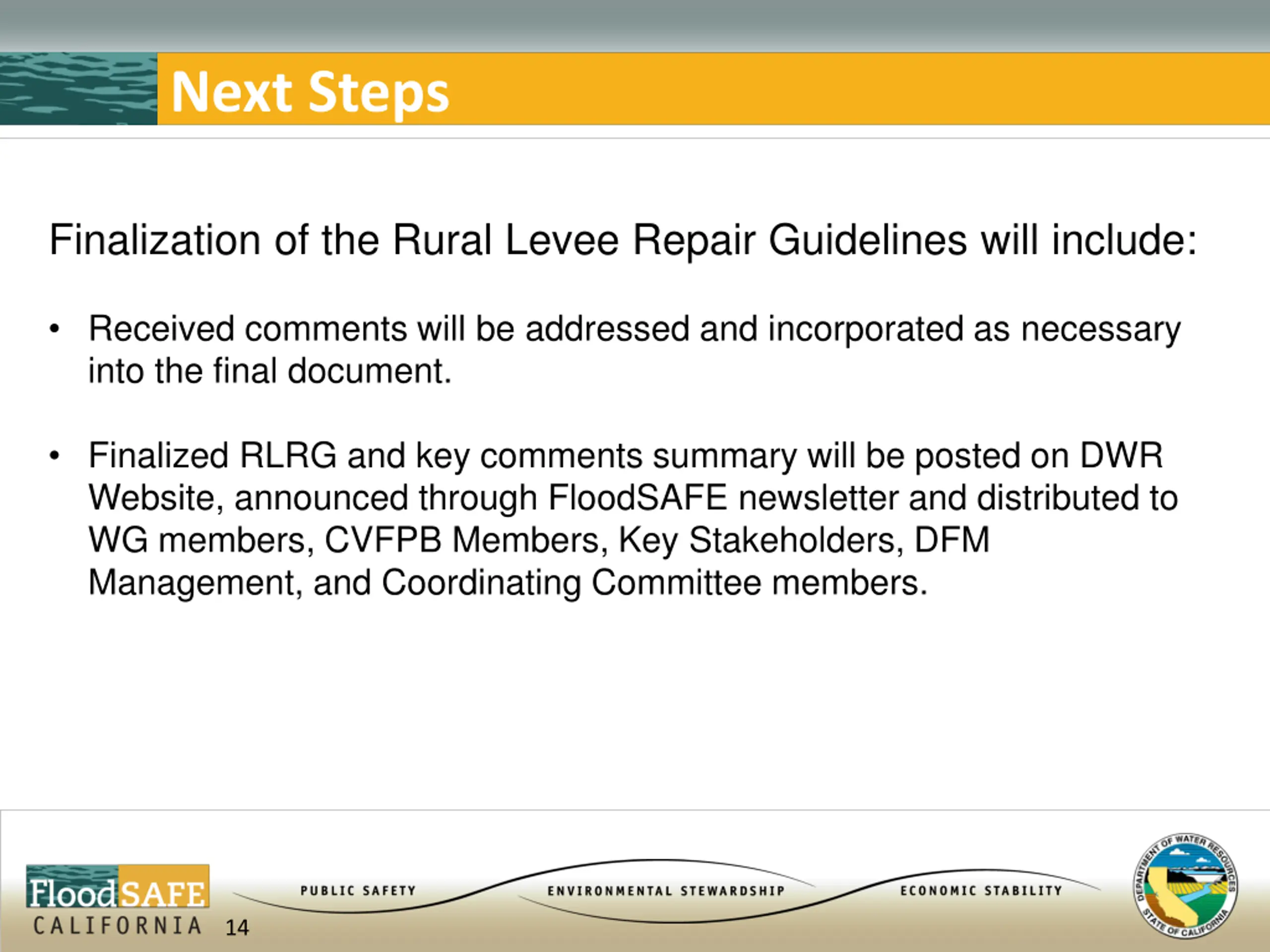 Next Steps

Finalization of the Rural Levee Repair Guidelines will include:

• Received comments will be addressed and incorporated as necessary into the final document.

• Finalized RLRG and key comments summary will be posted on DWR Website, announced through FloodSAFE newsletter and distributed to WG members, CVFPB Members, Key Stakeholders, DFM Management, and Coordinating Committee members.

FloodSAFE CALIFORNIA 14

PUBLIC SAFETY ENVIRONMENTAL STEWARDSHIP ECONOMIC STABILITY

DEPARTMENT OF WATER RESOURCES STATE OF CALIFORNIA